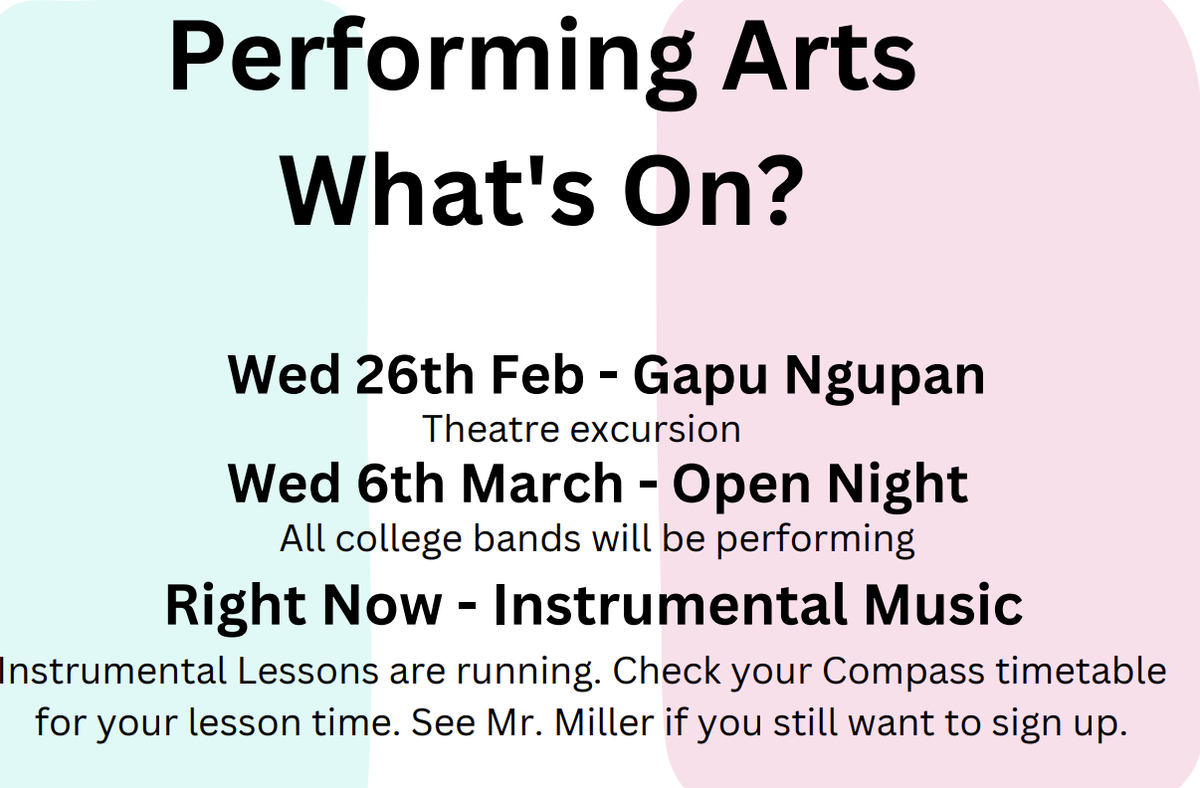 Performing Arts
What's On?

Wed 26th Feb - Gapu Ngupan
Theatre excursion

Wed 6th March - Open Night
All college bands will be performing

Right Now - Instrumental Music
Instrumental Lessons are running. Check your Compass timetable for your lesson time. See Mr. Miller if you still want to sign up.